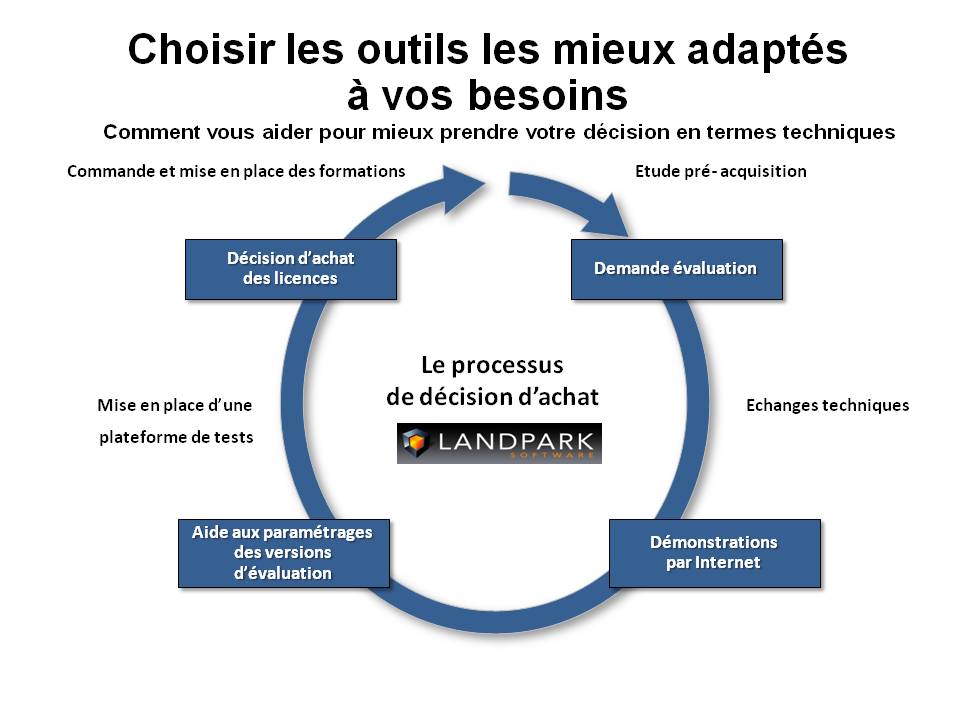 Choisir les outils les mieux adaptés à vos besoins

Comment vous aider pour mieux prendre votre décision en termes techniques

Commande et mise en place des formations

Etude pré- acquisition

Décision d'achat des licences

Demande évaluation

Le processus de décision d'achat

LANDPARK SOFTWARE

Mise en place d'une plateforme de tests

Echanges techniques

Aide aux paramétrages des versions d'évaluation

Démonstrations par Internet